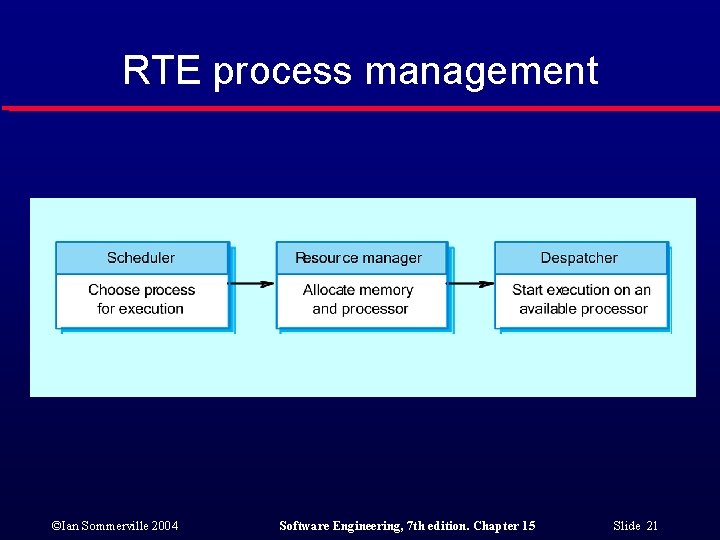 RTE process management

Scheduler
Choose process for execution

Resource manager
Allocate memory and processor

Despatcher
Start execution on an available processor

©Ian Sommerville 2004 Software Engineering, 7th edition. Chapter 15 Slide 21